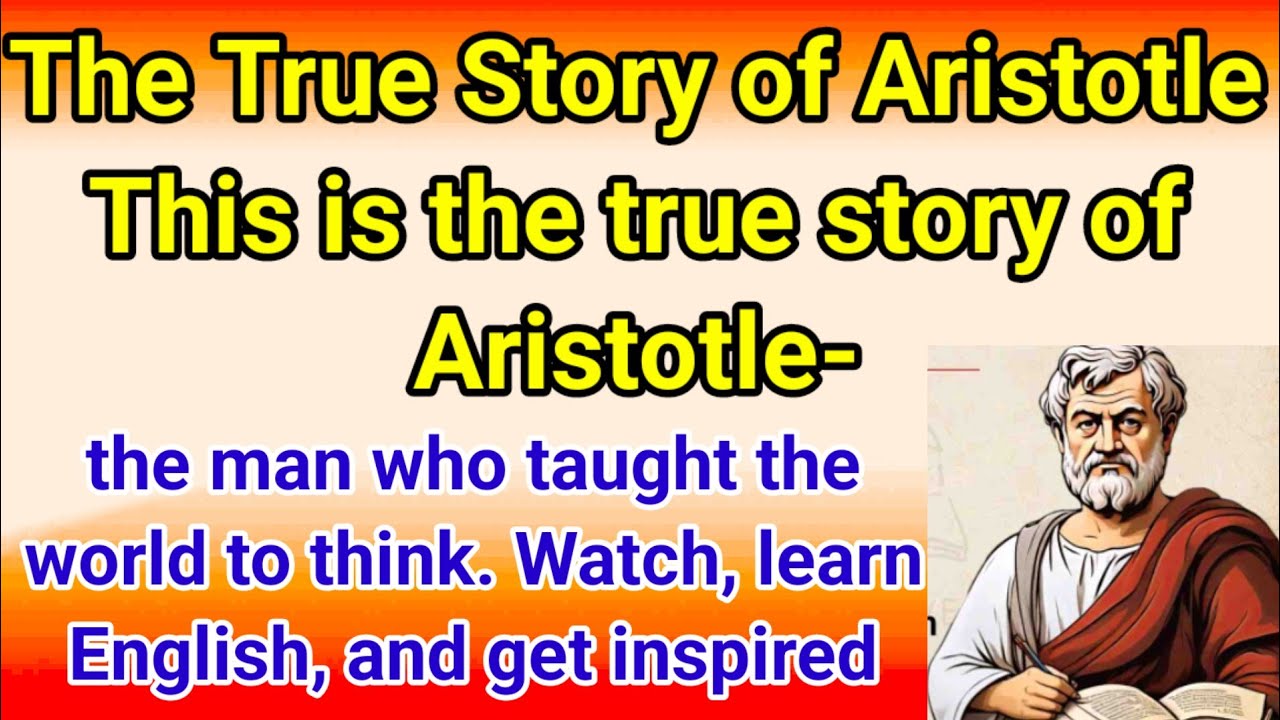 The True Story of Aristotle
This is the true story of Aristotle-
the man who taught the world to think. Watch, learn English, and get inspired